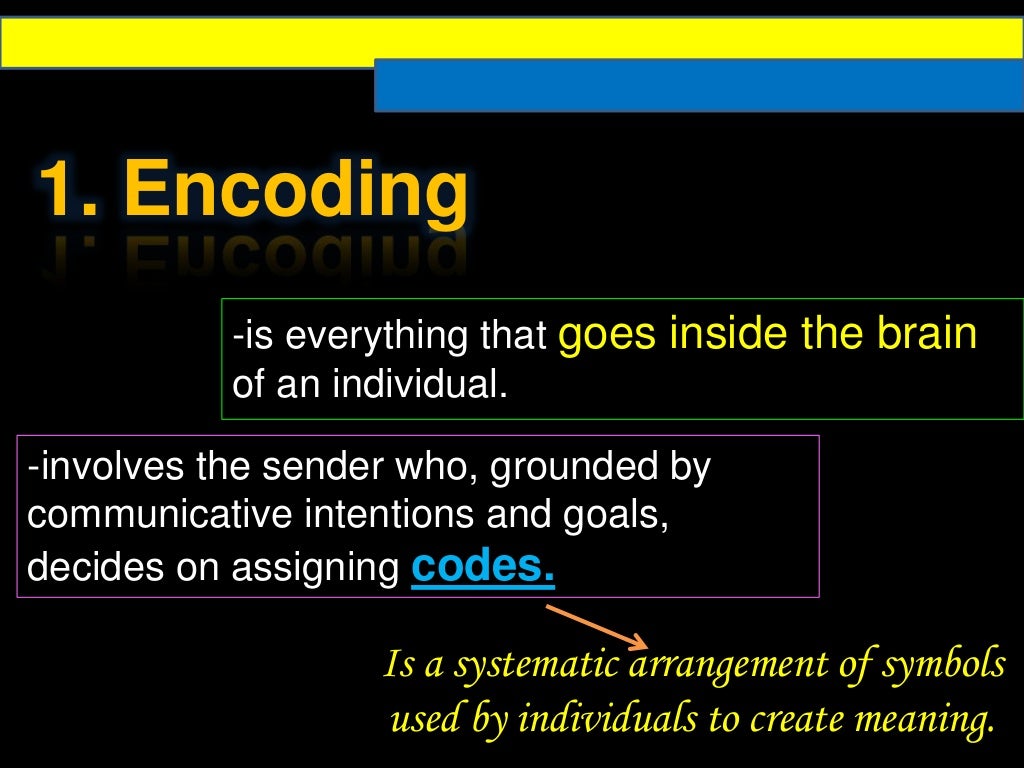 1. Encoding

-is everything that goes inside the brain of an individual.

-involves the sender who, grounded by communicative intentions and goals, decides on assigning codes.

Is a systematic arrangement of symbols used by individuals to create meaning.